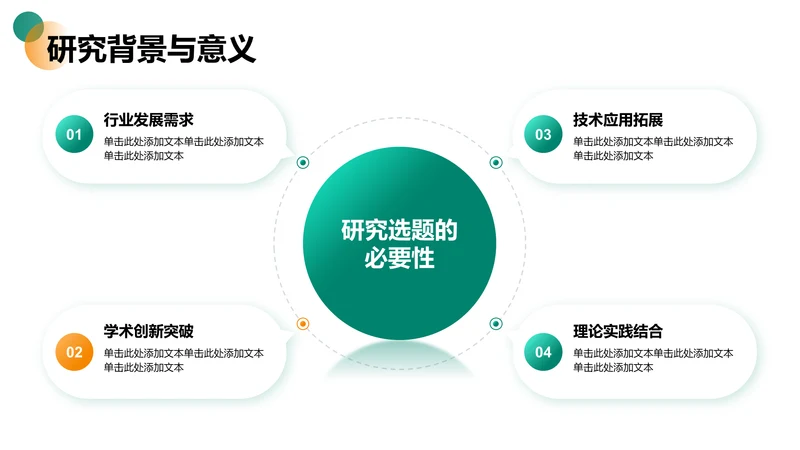 研究背景与意义

01 行业发展需求
单击此处添加文本单击此处添加文本单击此处添加文本

02 学术创新突破
单击此处添加文本单击此处添加文本单击此处添加文本

研究选题的必要性

03 技术应用拓展
单击此处添加文本单击此处添加文本单击此处添加文本

04 理论实践结合
单击此处添加文本单击此处添加文本单击此处添加文本